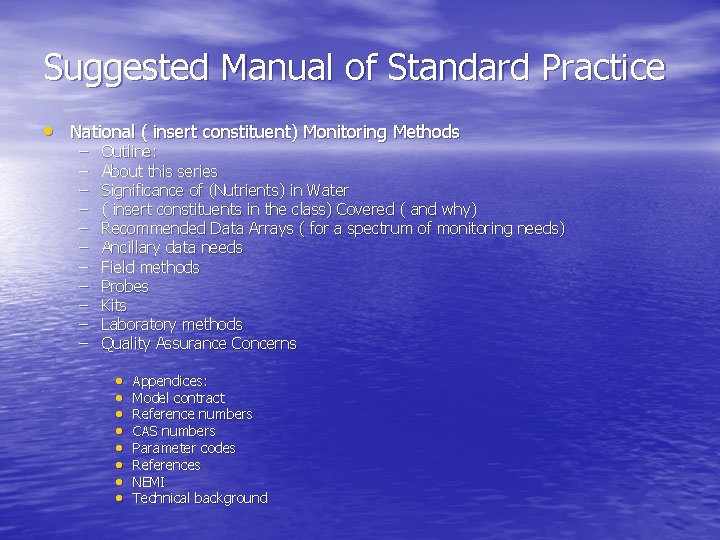 Suggested Manual of Standard Practice

• National ( insert constituent) Monitoring Methods
– Outline:
– About this series
– Significance of (Nutrients) in Water
– ( insert constituents in the class) Covered ( and why)
– Recommended Data Arrays ( for a spectrum of monitoring needs)
– Ancillary data needs
– Field methods
– Probes
– Kits
– Laboratory methods
– Quality Assurance Concerns

• Appendices:
• Model contract
• Reference numbers
• CAS numbers
• Parameter codes
• References
• NEMI
• Technical background